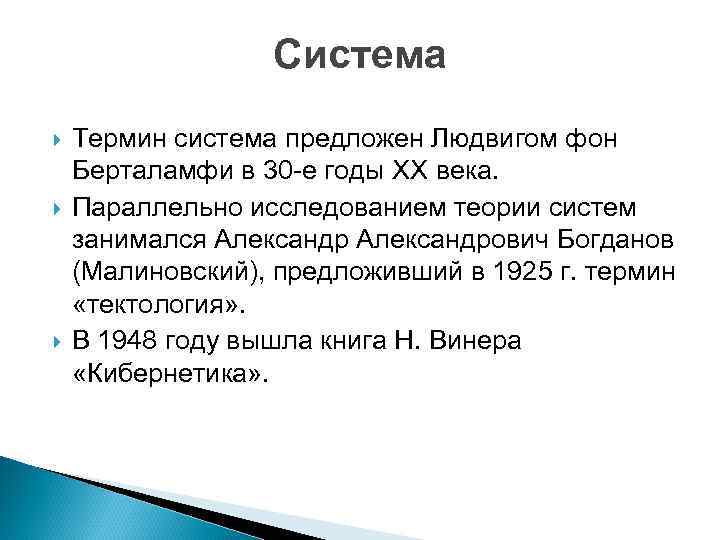 Система

Термин система предложен Людвигом фон Берталамфи в 30-е годы XX века.

Параллельно исследованием теории систем занимался Александр Александрович Богданов (Малиновский), предложивший в 1925 г. термин «тектология».

В 1948 году вышла книга Н. Винера «Кибернетика».